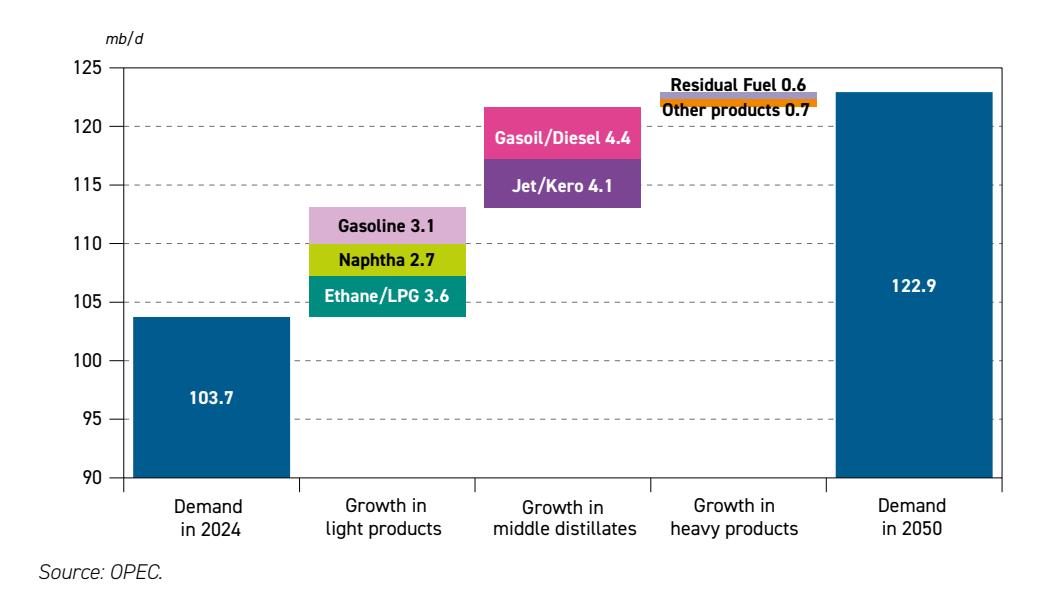 mb/d

125
120
115
110
105
100
95
90

103.7

Gasoline 3.1
Naphtha 2.7
Ethane/LPG 3.6

Gasoil/Diesel 4.4
Jet/Kero 4.1

Residual Fuel 0.6
Other products 0.7

122.9

Demand in 2024

Growth in light products

Growth in middle distillates

Growth in heavy products

Demand in 2050

Source: OPEC.